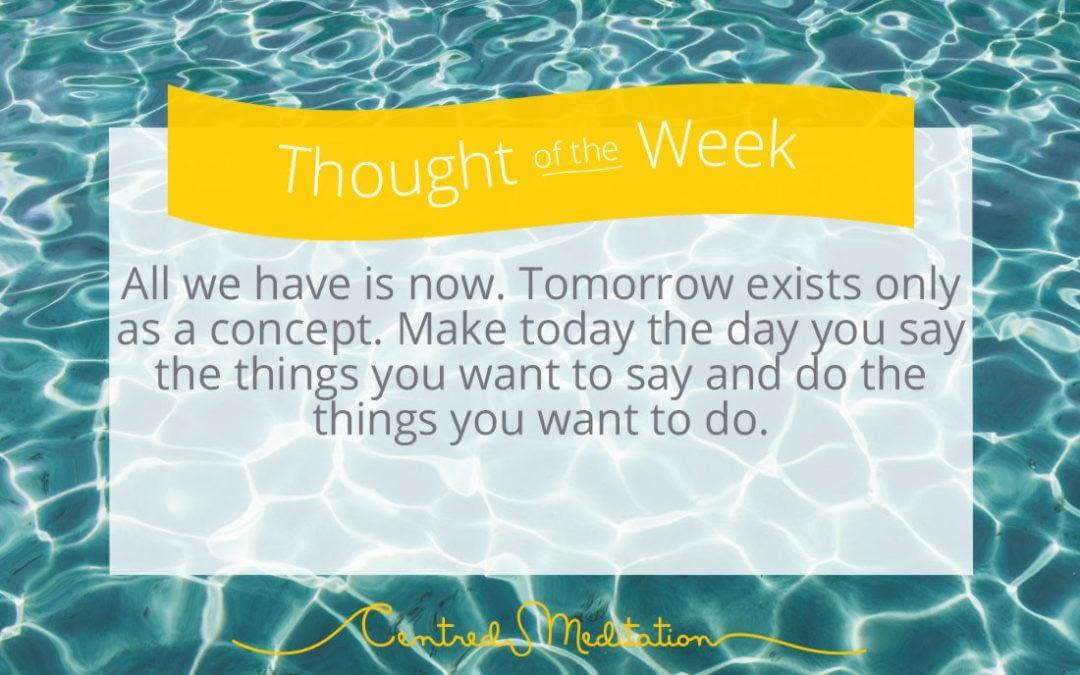 Thought of the Week

All we have is now. Tomorrow exists only as a concept. Make today the day you say the things you want to say and do the things you want to do.

Centred Meditation